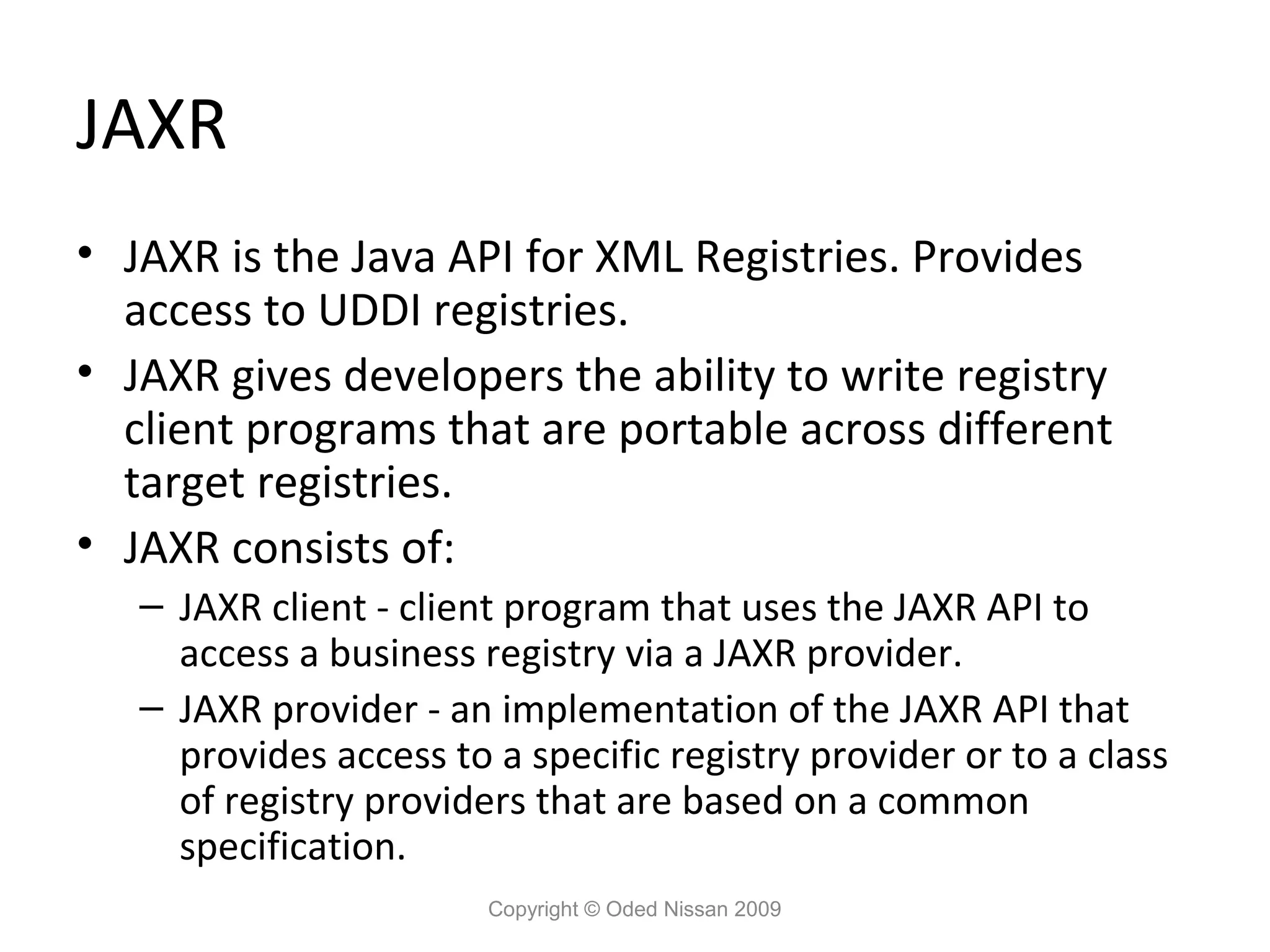 JAXR

• JAXR is the Java API for XML Registries. Provides access to UDDI registries.
• JAXR gives developers the ability to write registry client programs that are portable across different target registries.
• JAXR consists of:
– JAXR client - client program that uses the JAXR API to access a business registry via a JAXR provider.
– JAXR provider - an implementation of the JAXR API that provides access to a specific registry provider or to a class of registry providers that are based on a common specification.

Copyright © Oded Nissan 2009